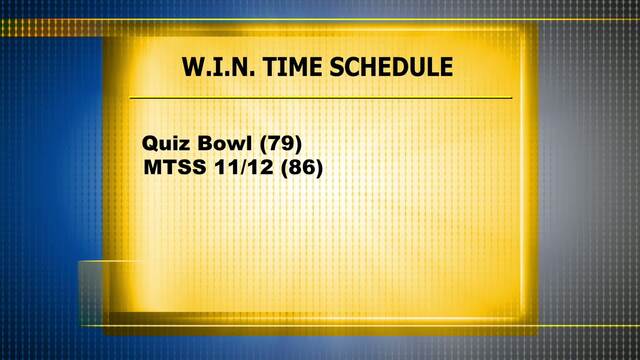 W.I.N. TIME SCHEDULE

Quiz Bowl (79)
MTSS 11/12 (86)